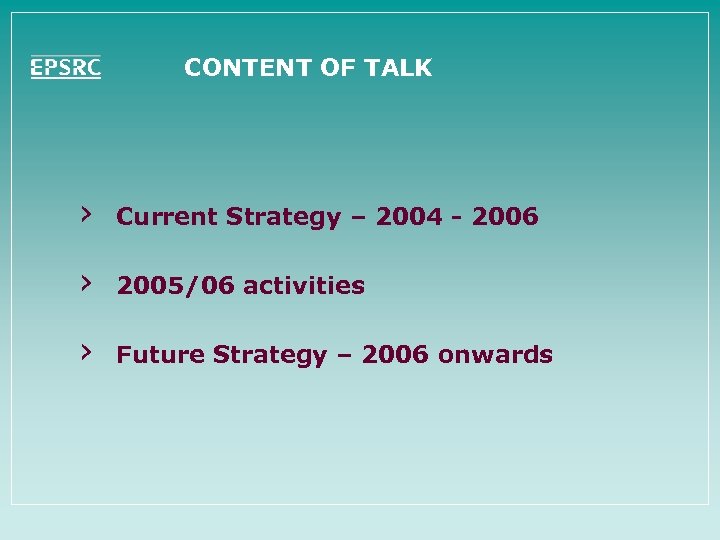 EPSRC

CONTENT OF TALK

› Current Strategy – 2004 - 2006

› 2005/06 activities

› Future Strategy – 2006 onwards